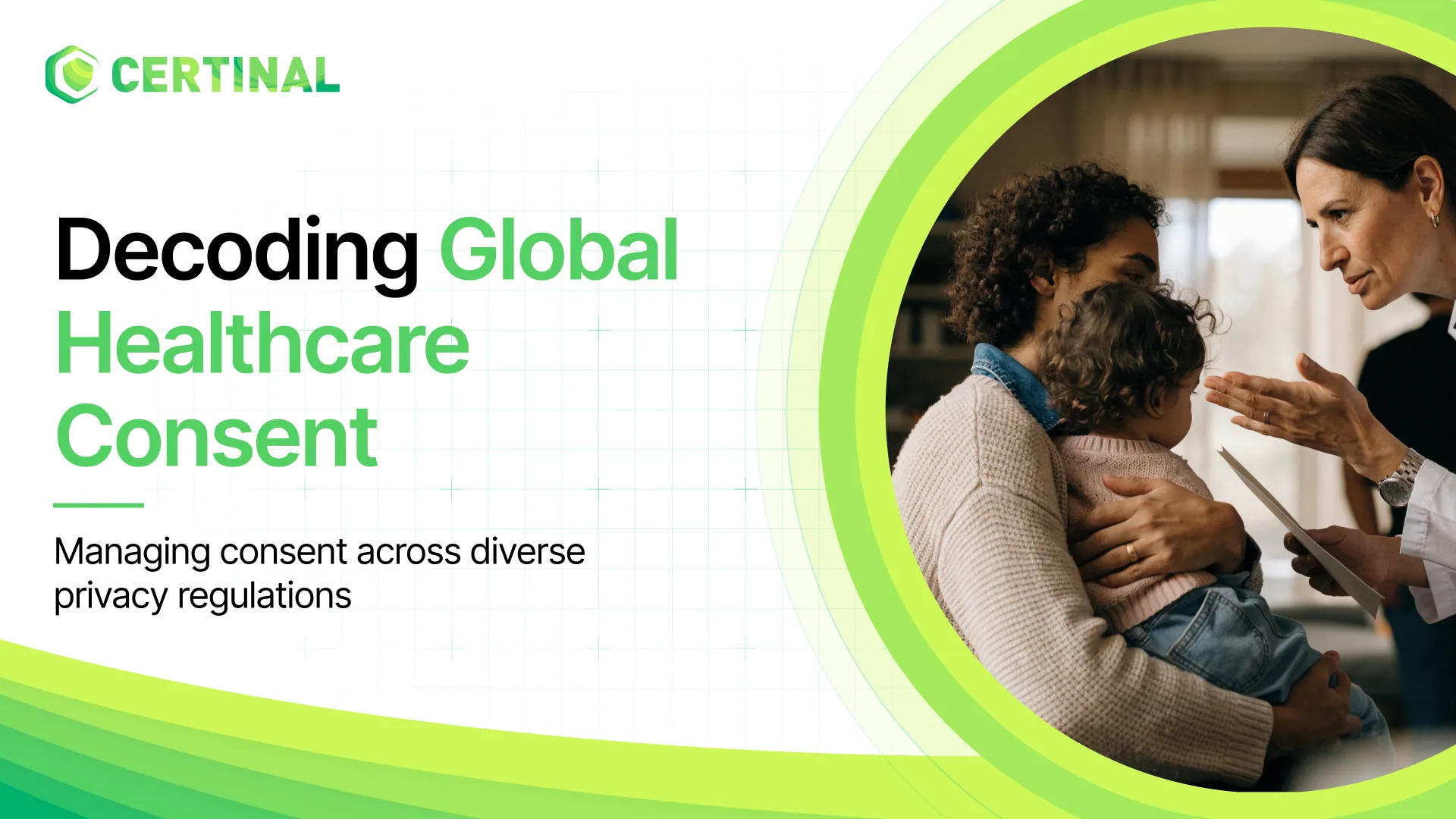 CERTINAL

Decoding Global Healthcare Consent

Managing consent across diverse privacy regulations